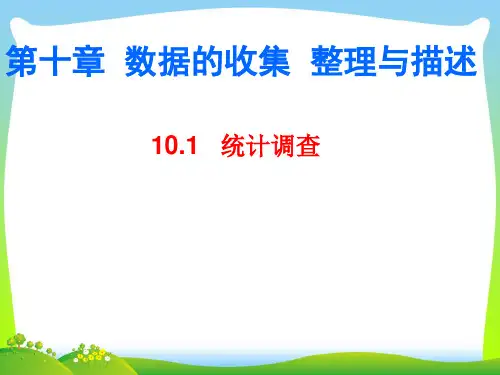 第十章 数据的收集 整理与描述

10.1 统计调查